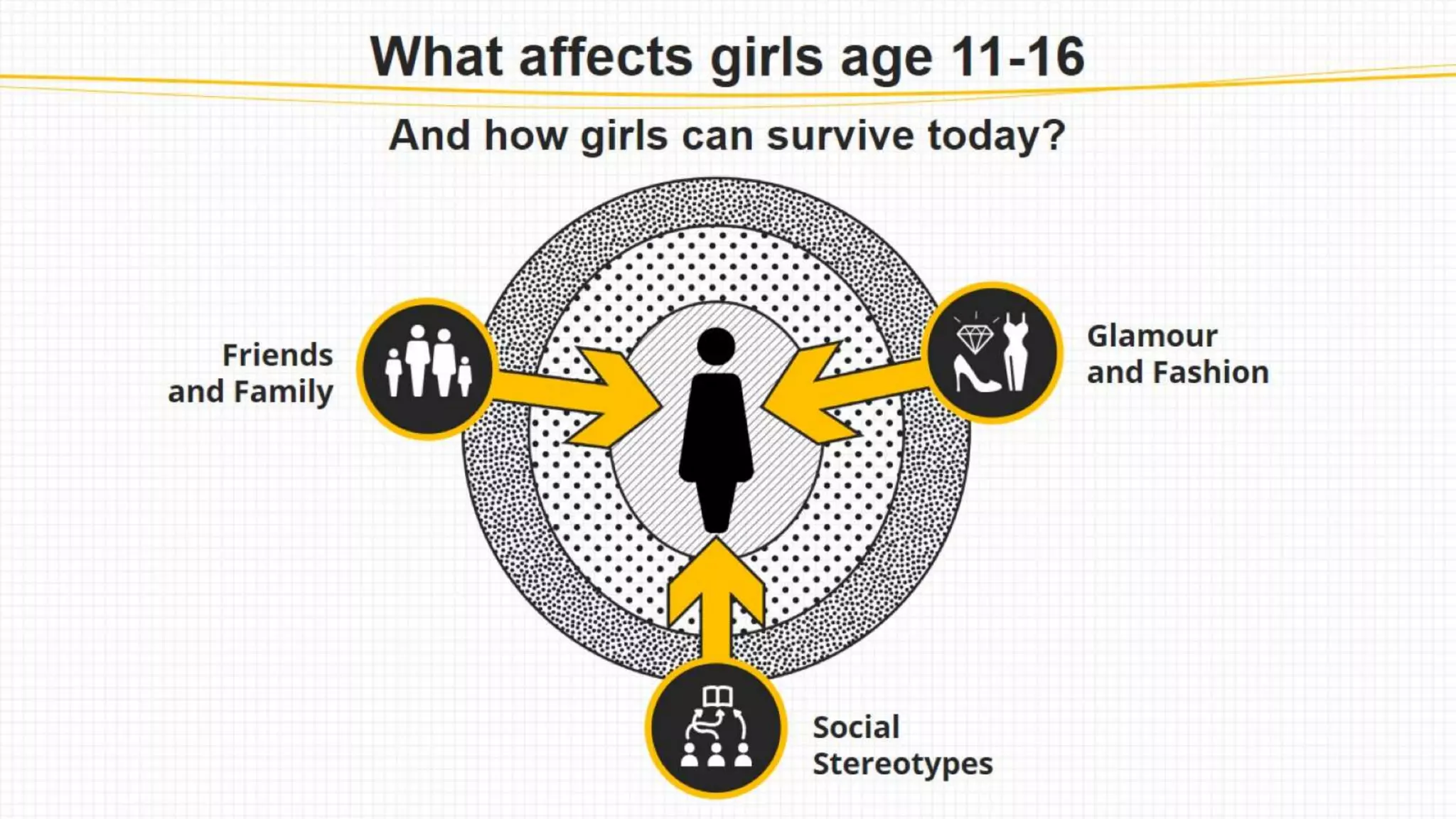 What affects girls age 11-16

And how girls can survive today?

Friends and Family

Glamour and Fashion

Social Stereotypes